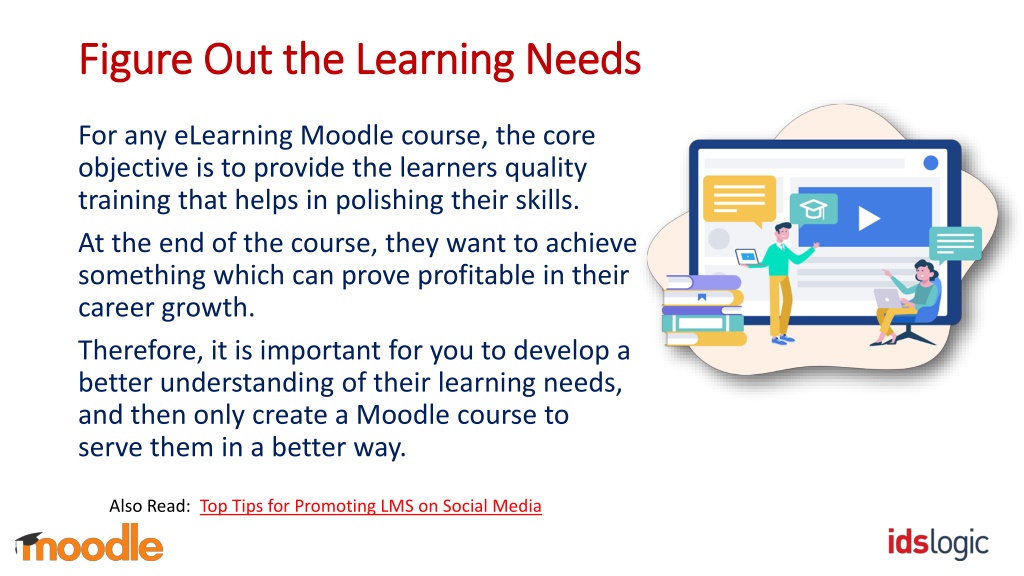 Figure Out the Learning Needs

For any eLearning Moodle course, the core objective is to provide the learners quality training that helps in polishing their skills.

At the end of the course, they want to achieve something which can prove profitable in their career growth.

Therefore, it is important for you to develop a better understanding of their learning needs, and then only create a Moodle course to serve them in a better way.

Also Read: Top Tips for Promoting LMS on Social Media

moodle

idslogic